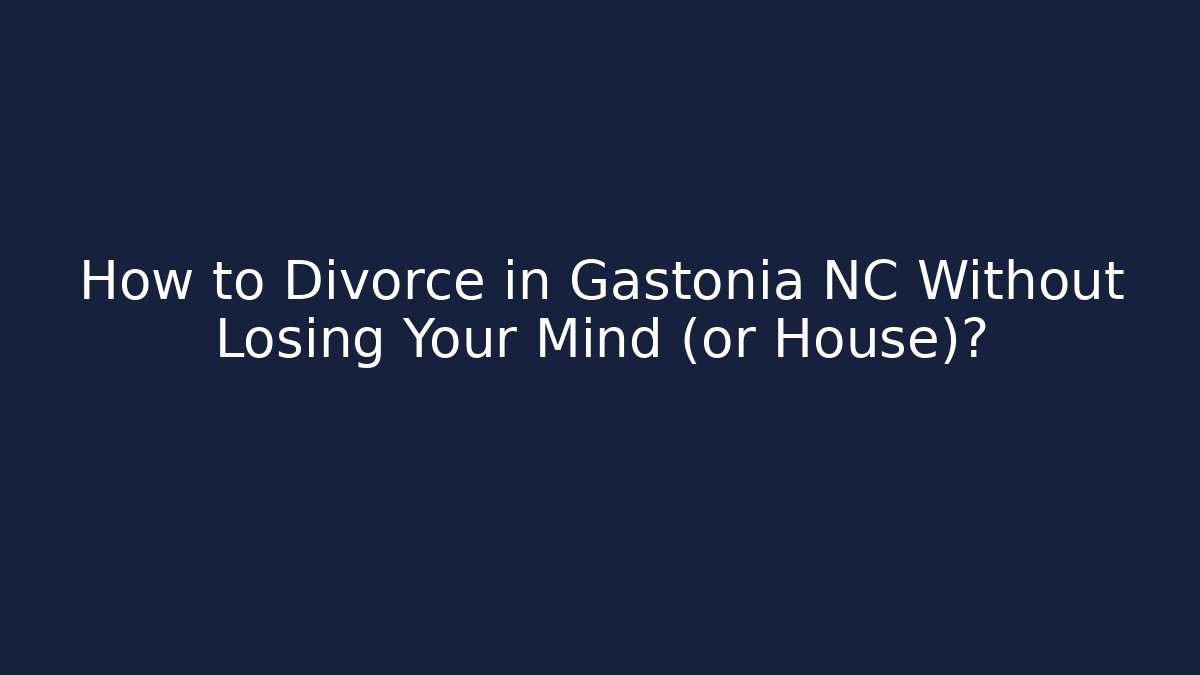 How to Divorce in Gastonia NC Without Losing Your Mind (or House)?